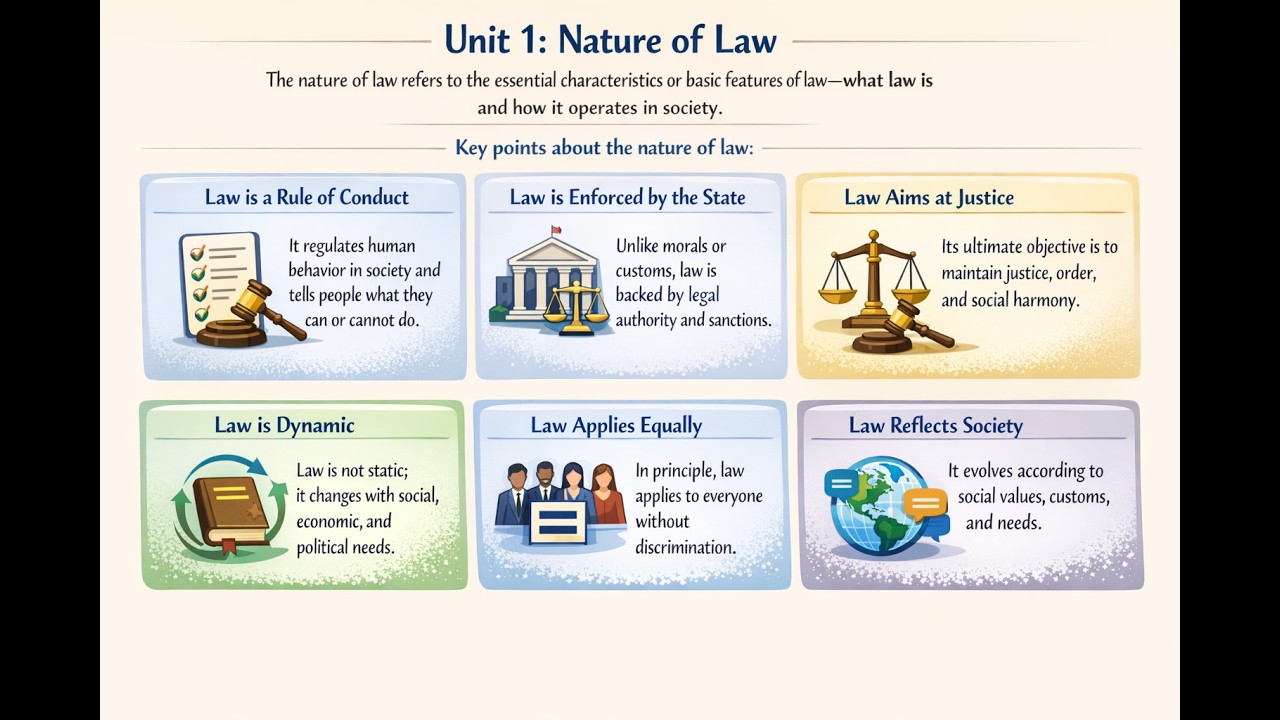 Unit 1: Nature of Law

The nature of law refers to the essential characteristics or basic features of law—what law is and how it operates in society.

Key points about the nature of law:

Law is a Rule of Conduct

It regulates human behavior in society and tells people what they can or cannot do.

Law is Enforced by the State

Unlike morals or customs, law is backed by legal authority and sanctions.

Law Aims at Justice

Its ultimate objective is to maintain justice, order, and social harmony.

Law is Dynamic

Law is not static; it changes with social, economic, and political needs.

Law Applies Equally

In principle, law applies to everyone without discrimination.

Law Reflects Society

It evolves according to social values, customs, and needs.